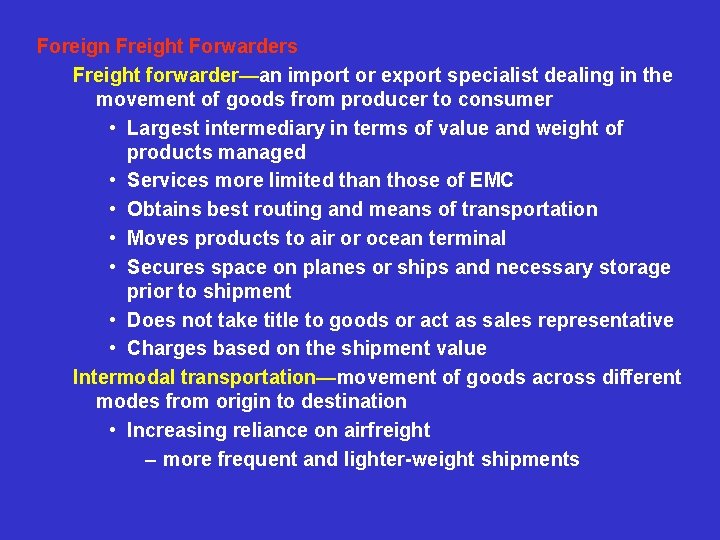 Foreign Freight Forwarders

Freight forwarder—an import or export specialist dealing in the movement of goods from producer to consumer

• Largest intermediary in terms of value and weight of products managed
• Services more limited than those of EMC
• Obtains best routing and means of transportation
• Moves products to air or ocean terminal
• Secures space on planes or ships and necessary storage prior to shipment
• Does not take title to goods or act as sales representative
• Charges based on the shipment value

Intermodal transportation—movement of goods across different modes from origin to destination

• Increasing reliance on airfreight
– more frequent and lighter-weight shipments